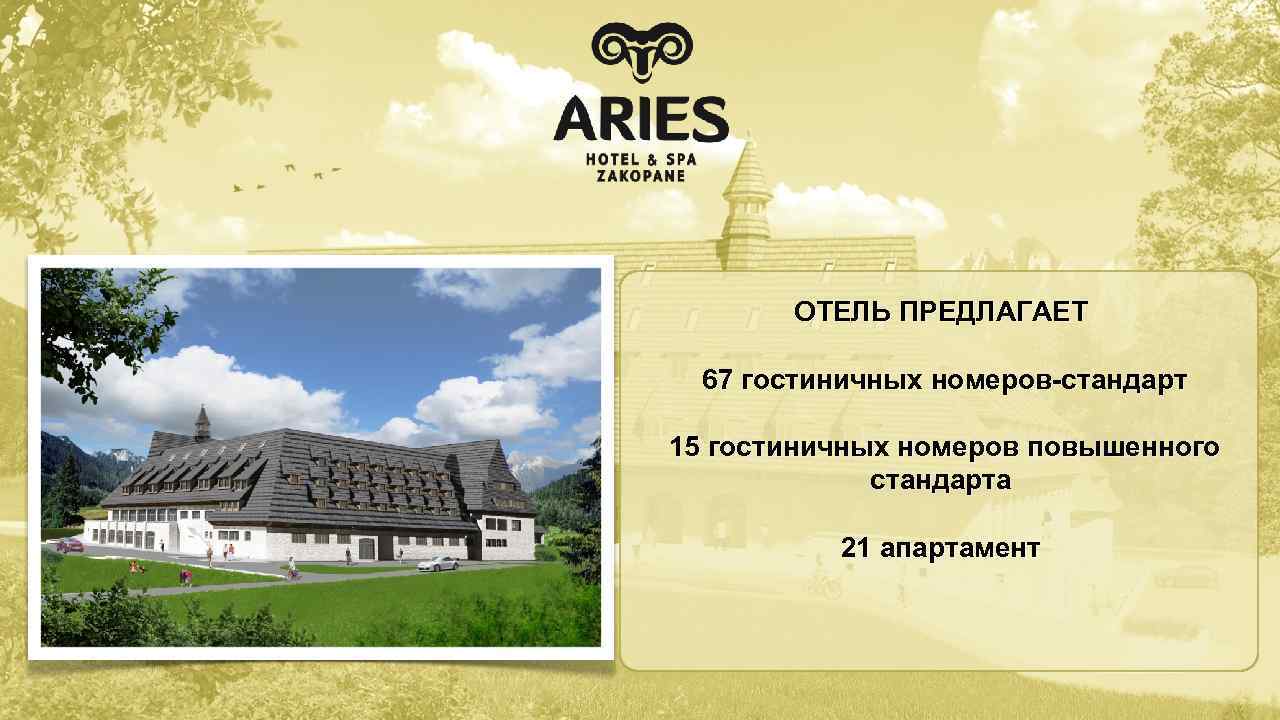 ARIES
HOTEL & SPA
ZAKOPANE

ОТЕЛЬ ПРЕДЛАГАЕТ

67 гостиничных номеров-стандарт

15 гостиничных номеров повышенного стандарта

21 апартамент